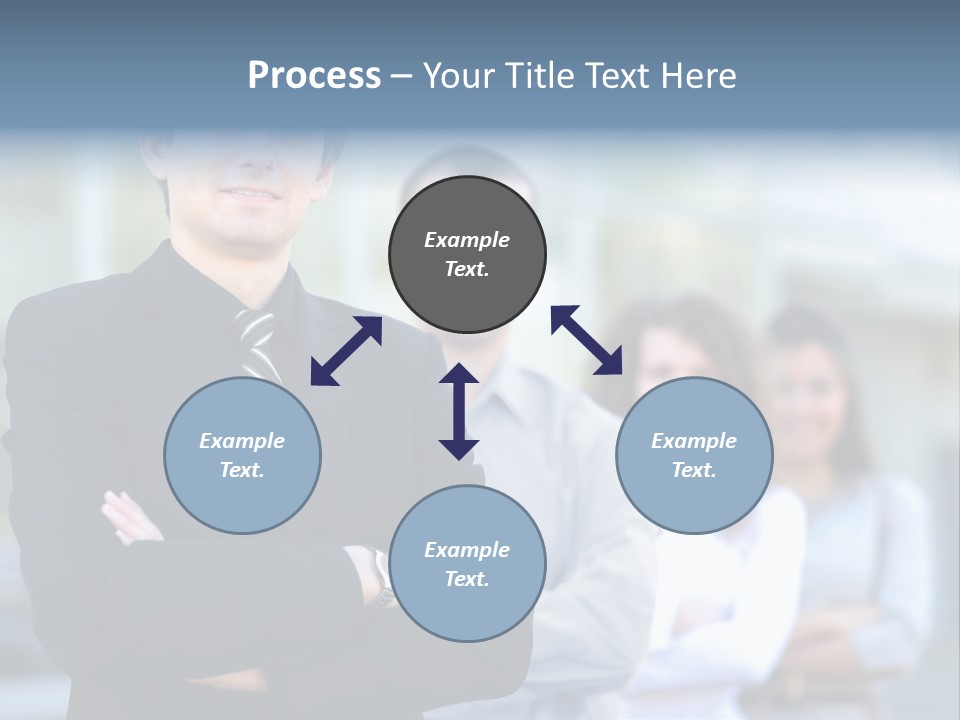 Process – Your Title Text Here

Example Text.

Example Text.

Example Text.

Example Text.